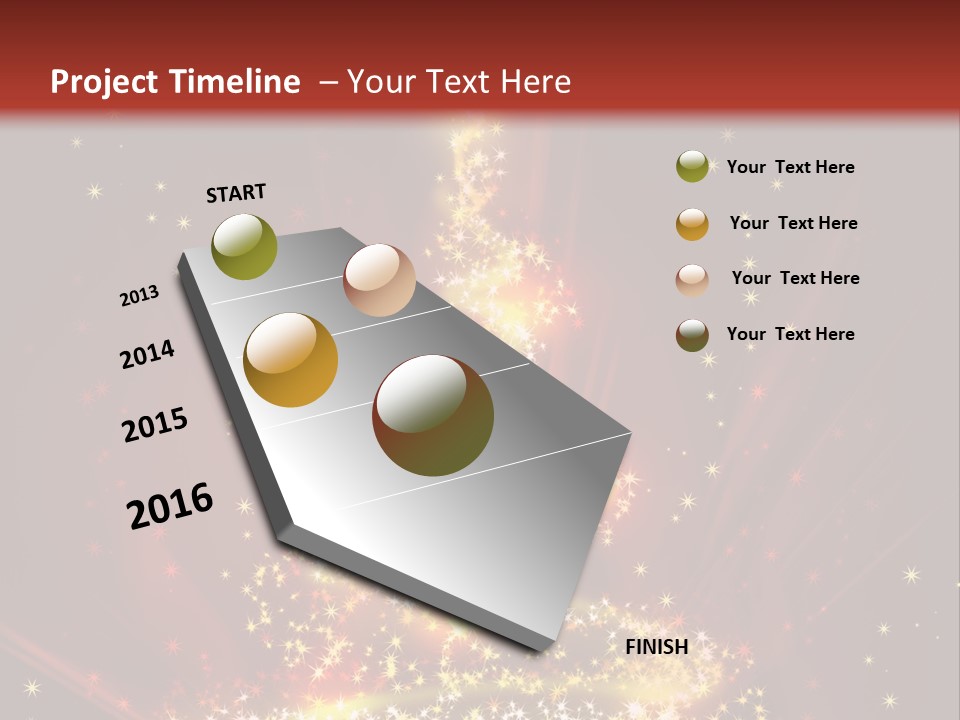 Project Timeline – Your Text Here

START

2013

2014

2015

2016

FINISH

Your Text Here

Your Text Here

Your Text Here

Your Text Here